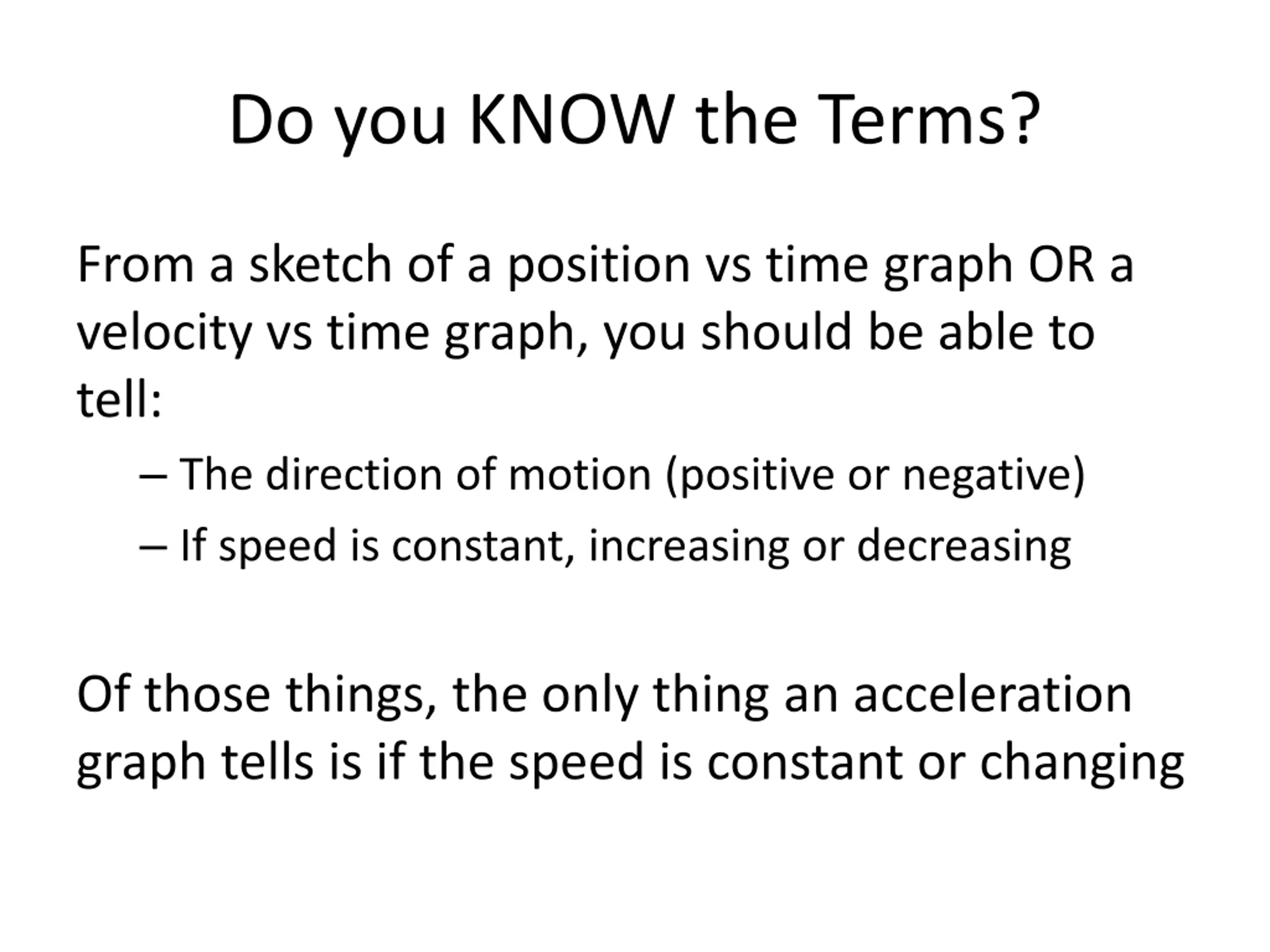 Do you KNOW the Terms?

From a sketch of a position vs time graph OR a velocity vs time graph, you should be able to tell:

– The direction of motion (positive or negative)
– If speed is constant, increasing or decreasing

Of those things, the only thing an acceleration graph tells is if the speed is constant or changing